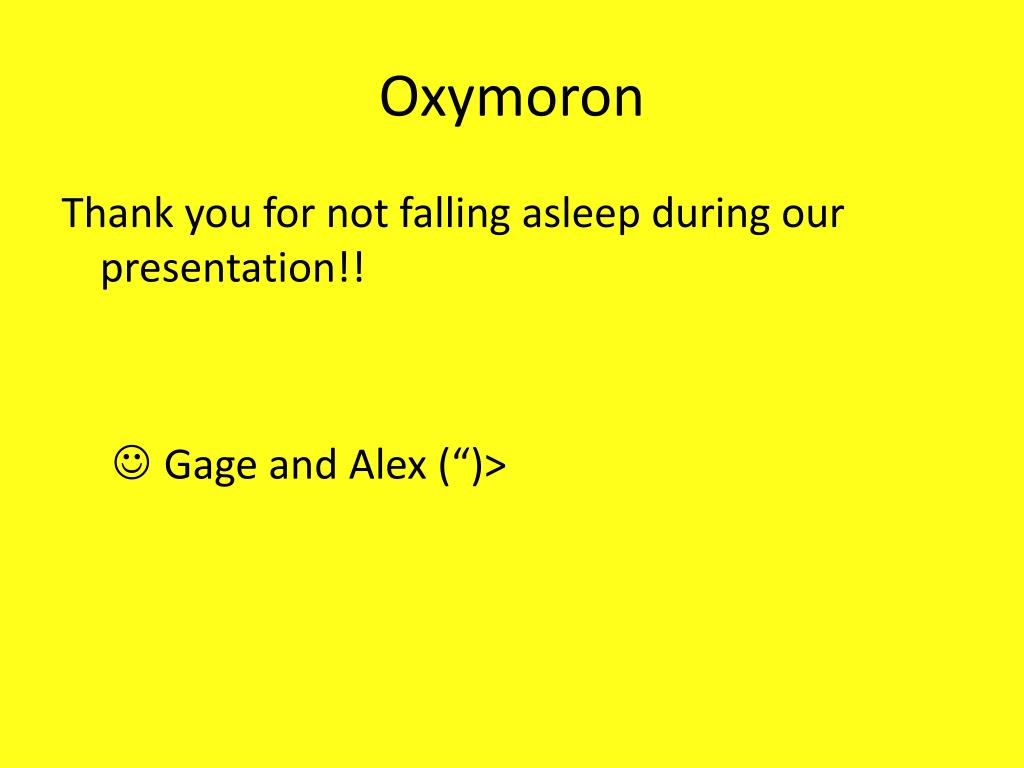 Oxymoron

Thank you for not falling asleep during our presentation!!

☺ Gage and Alex (“)>